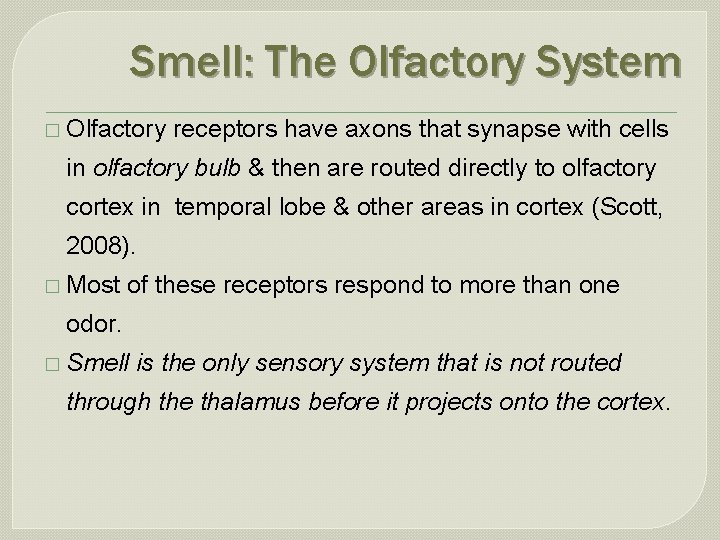 Smell: The Olfactory System

□ Olfactory receptors have axons that synapse with cells in olfactory bulb & then are routed directly to olfactory cortex in temporal lobe & other areas in cortex (Scott, 2008).

□ Most of these receptors respond to more than one odor.

□ Smell is the only sensory system that is not routed through the thalamus before it projects onto the cortex.